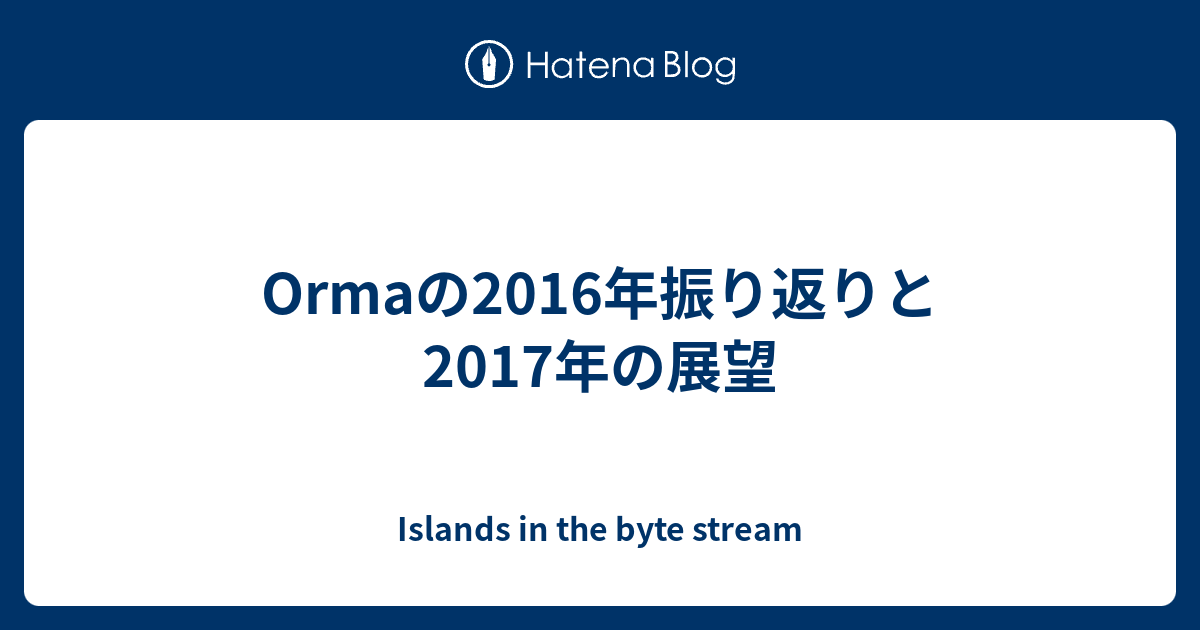 Hatena Blog

Ormaの2016年振り返りと2017年の展望

Islands in the byte stream